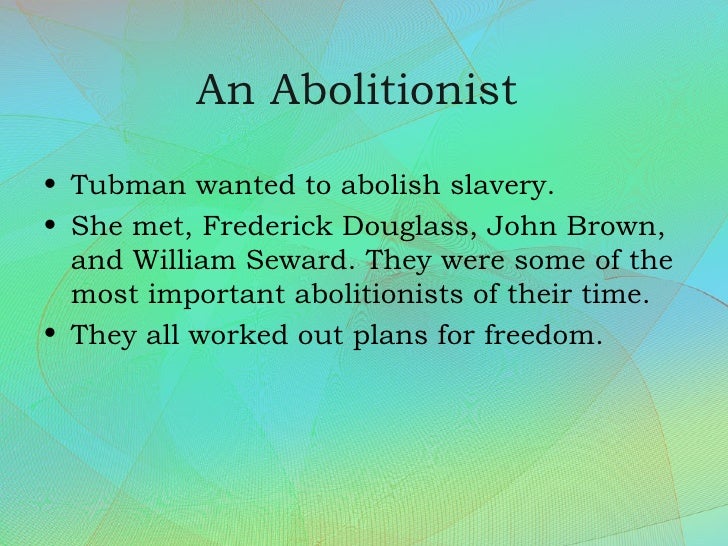 An Abolitionist

• Tubman wanted to abolish slavery.
• She met, Frederick Douglass, John Brown, and William Seward. They were some of the most important abolitionists of their time.
• They all worked out plans for freedom.